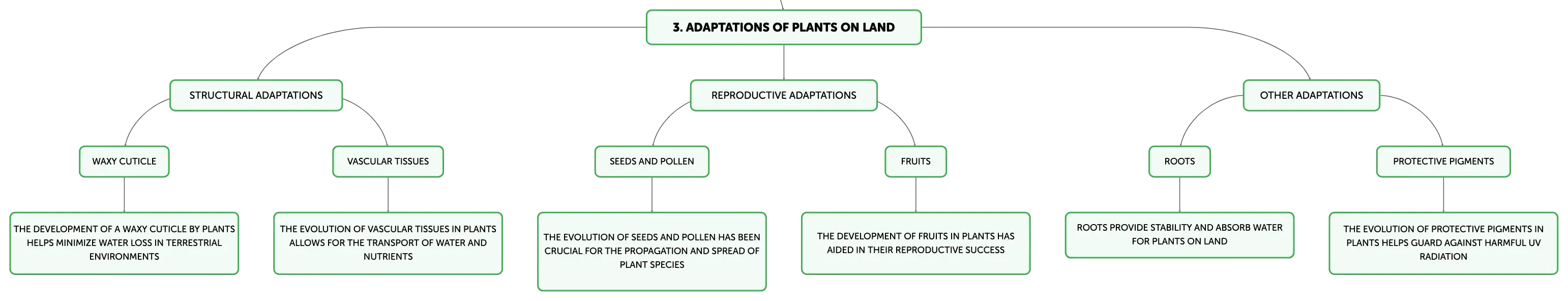 3. ADAPTATIONS OF PLANTS ON LAND

STRUCTURAL ADAPTATIONS

WAXY CUTICLE

THE DEVELOPMENT OF A WAXY CUTICLE BY PLANTS HELPS MINIMIZE WATER LOSS IN TERRESTRIAL ENVIRONMENTS

VASCULAR TISSUES

THE EVOLUTION OF VASCULAR TISSUES IN PLANTS ALLOWS FOR THE TRANSPORT OF WATER AND NUTRIENTS

REPRODUCTIVE ADAPTATIONS

SEEDS AND POLLEN

THE EVOLUTION OF SEEDS AND POLLEN HAS BEEN CRUCIAL FOR THE PROPAGATION AND SPREAD OF PLANT SPECIES

FRUITS

THE DEVELOPMENT OF FRUITS IN PLANTS HAS AIDED IN THEIR REPRODUCTIVE SUCCESS

OTHER ADAPTATIONS

ROOTS

ROOTS PROVIDE STABILITY AND ABSORB WATER FOR PLANTS ON LAND

PROTECTIVE PIGMENTS

THE EVOLUTION OF PROTECTIVE PIGMENTS IN PLANTS HELPS GUARD AGAINST HARMFUL UV RADIATION